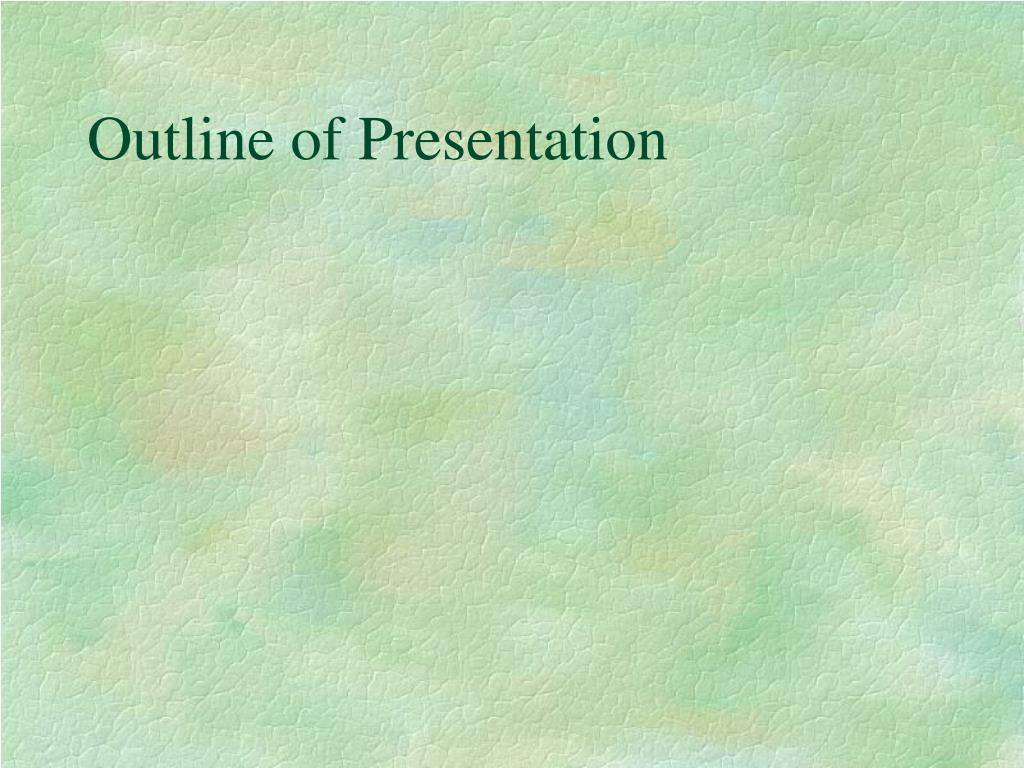 Outline of Presentation